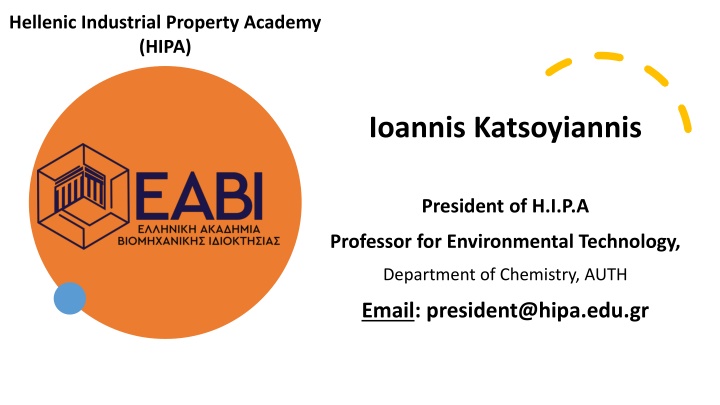 Hellenic Industrial Property Academy
(HIPA)

ΕΑΒΙ
ΕΛΛΗΝΙΚΗ ΑΚΑΔΗΜΙΑ
ΒΙΟΜΗΧΑΝΙΚΗΣ ΙΔΙΟΚΤΗΣΙΑΣ

Ioannis Katsoyiannis

President of H.I.P.A

Professor for Environmental Technology,

Department of Chemistry, AUTH

Email: president@hipa.edu.gr